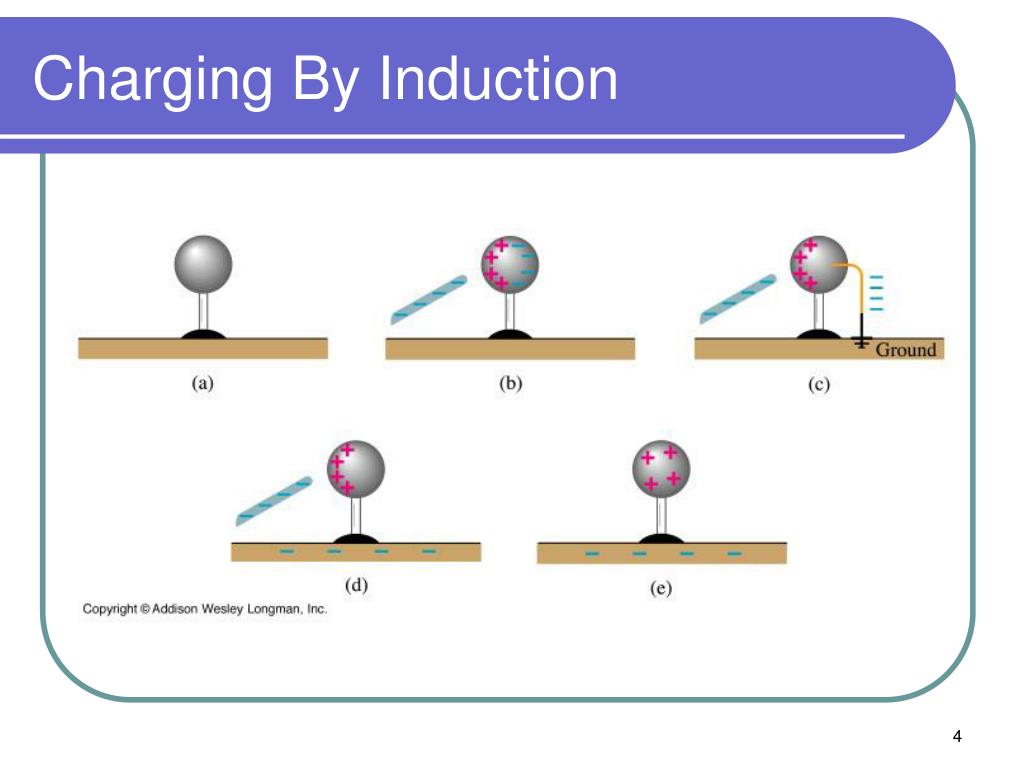 Charging By Induction

(a)

(b)

Ground

(c)

(d)

(e)

Copyright © Addison Wesley Longman, Inc.

4